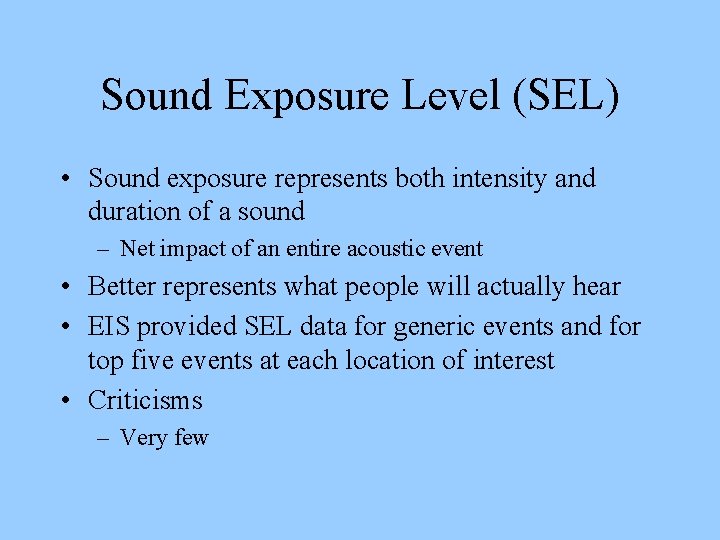 Sound Exposure Level (SEL)

• Sound exposure represents both intensity and duration of a sound
– Net impact of an entire acoustic event
• Better represents what people will actually hear
• EIS provided SEL data for generic events and for top five events at each location of interest
• Criticisms
– Very few